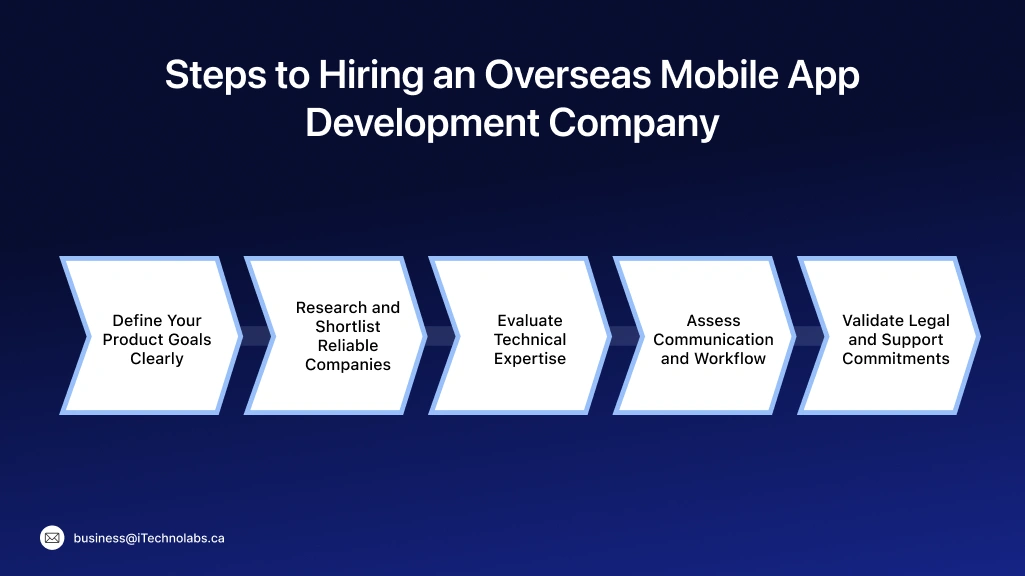 Steps to Hiring an Overseas Mobile App Development Company

Define Your Product Goals Clearly

Research and Shortlist Reliable Companies

Evaluate Technical Expertise

Assess Communication and Workflow

Validate Legal and Support Commitments

business@iTechnolabs.ca